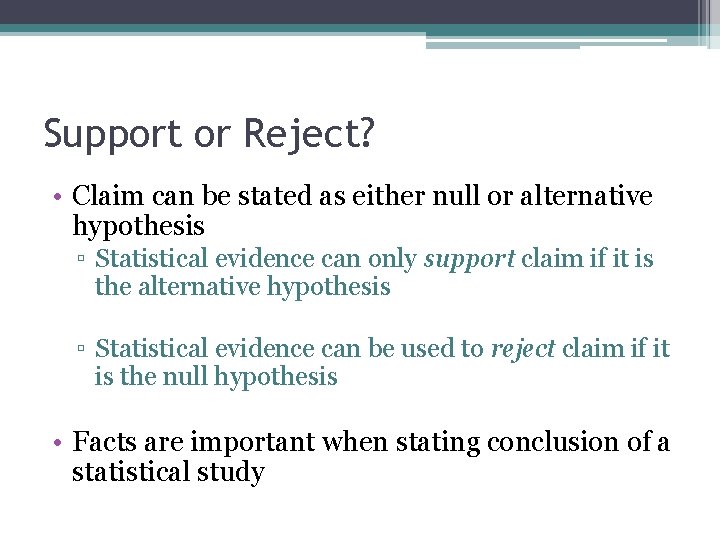 Support or Reject?

• Claim can be stated as either null or alternative hypothesis

▫ Statistical evidence can only support claim if it is the alternative hypothesis

▫ Statistical evidence can be used to reject claim if it is the null hypothesis

• Facts are important when stating conclusion of a statistical study